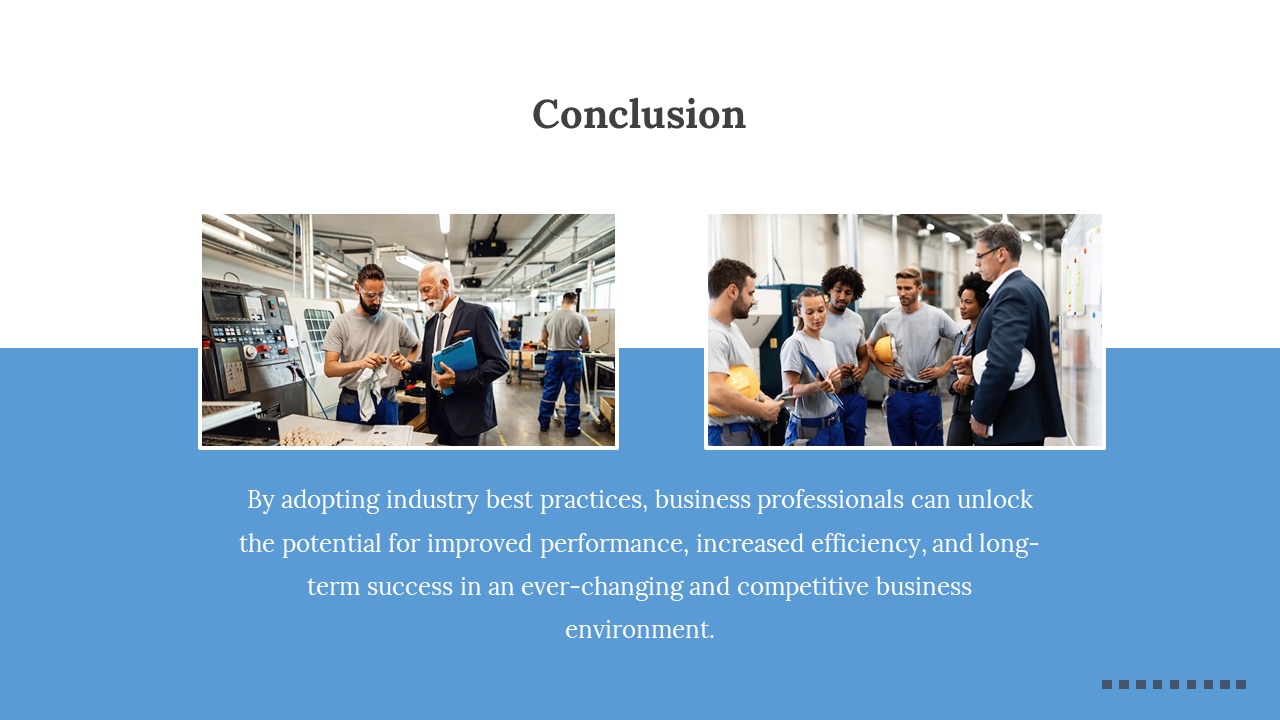 Conclusion

By adopting industry best practices, business professionals can unlock the potential for improved performance, increased efficiency, and long-term success in an ever-changing and competitive business environment.